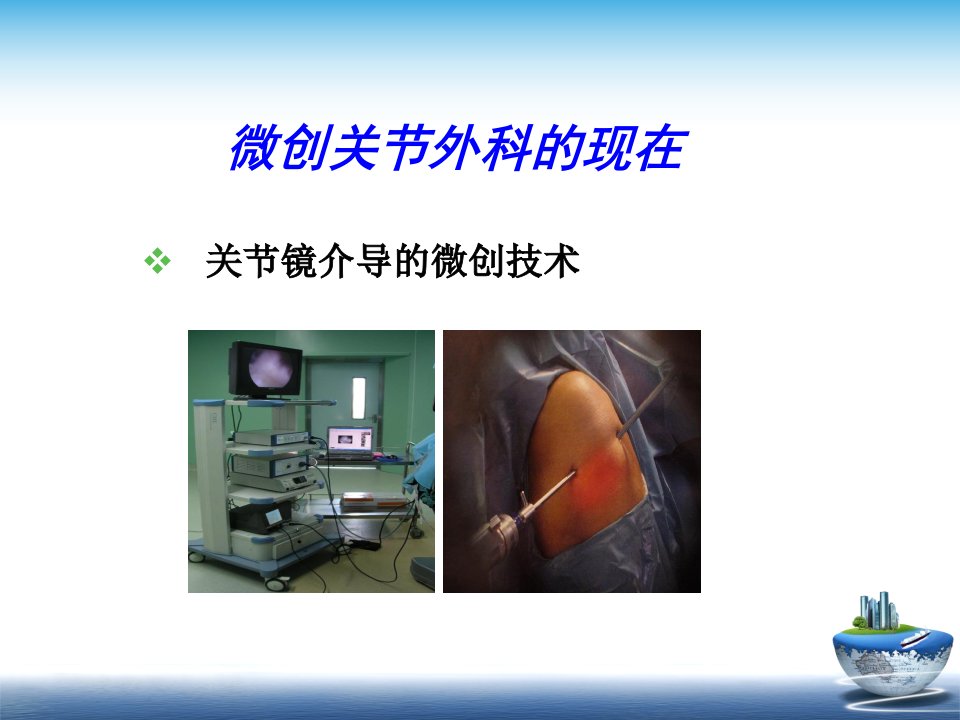 微创关节外科的现在

❖ 关节镜介导的微创技术